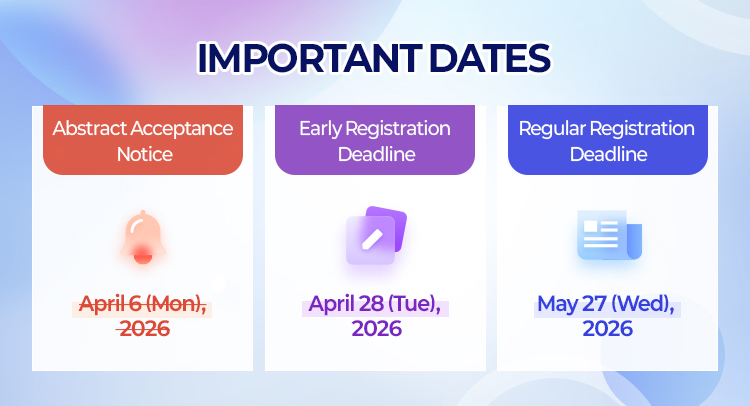 IMPORTANT DATES

Abstract Acceptance Notice

~~April 6 (Mon), 2026~~

Early Registration Deadline

April 28 (Tue), 2026

Regular Registration Deadline

May 27 (Wed), 2026